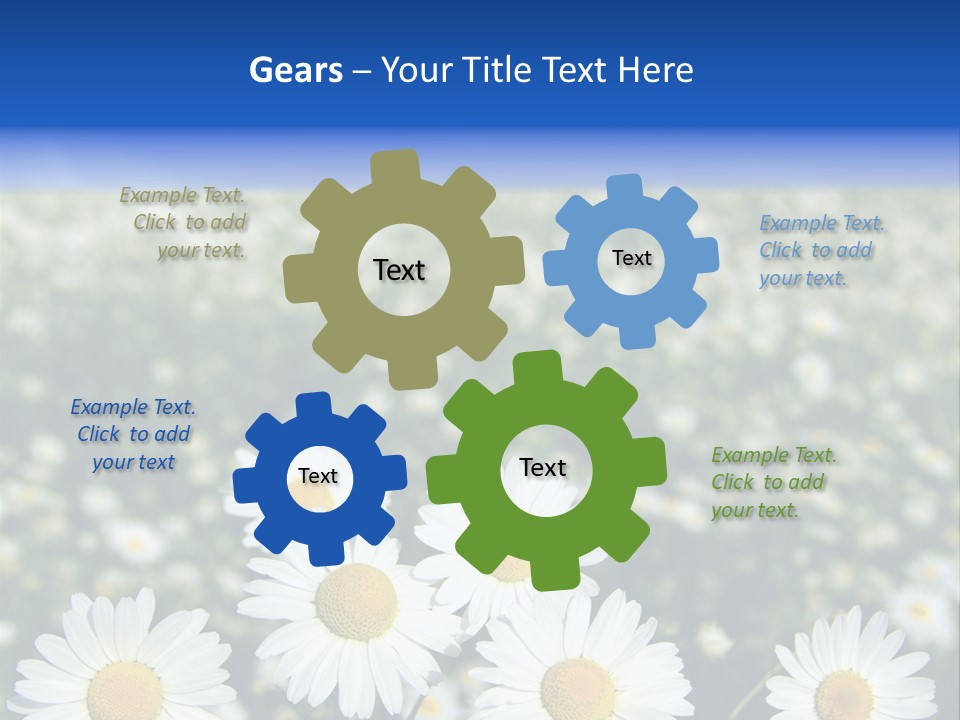 Gears – Your Title Text Here

Example Text. Click to add your text.

Text

Text

Example Text. Click to add your text.

Example Text. Click to add your text

Text

Text

Example Text. Click to add your text.